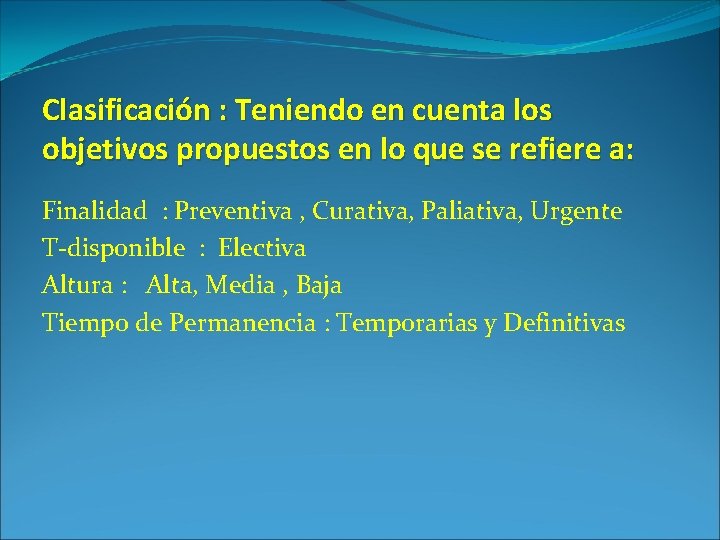 Clasificación : Teniendo en cuenta los objetivos propuestos en lo que se refiere a:

Finalidad : Preventiva , Curativa, Paliativa, Urgente
T-disponible : Electiva
Altura : Alta, Media , Baja
Tiempo de Permanencia : Temporarias y Definitivas